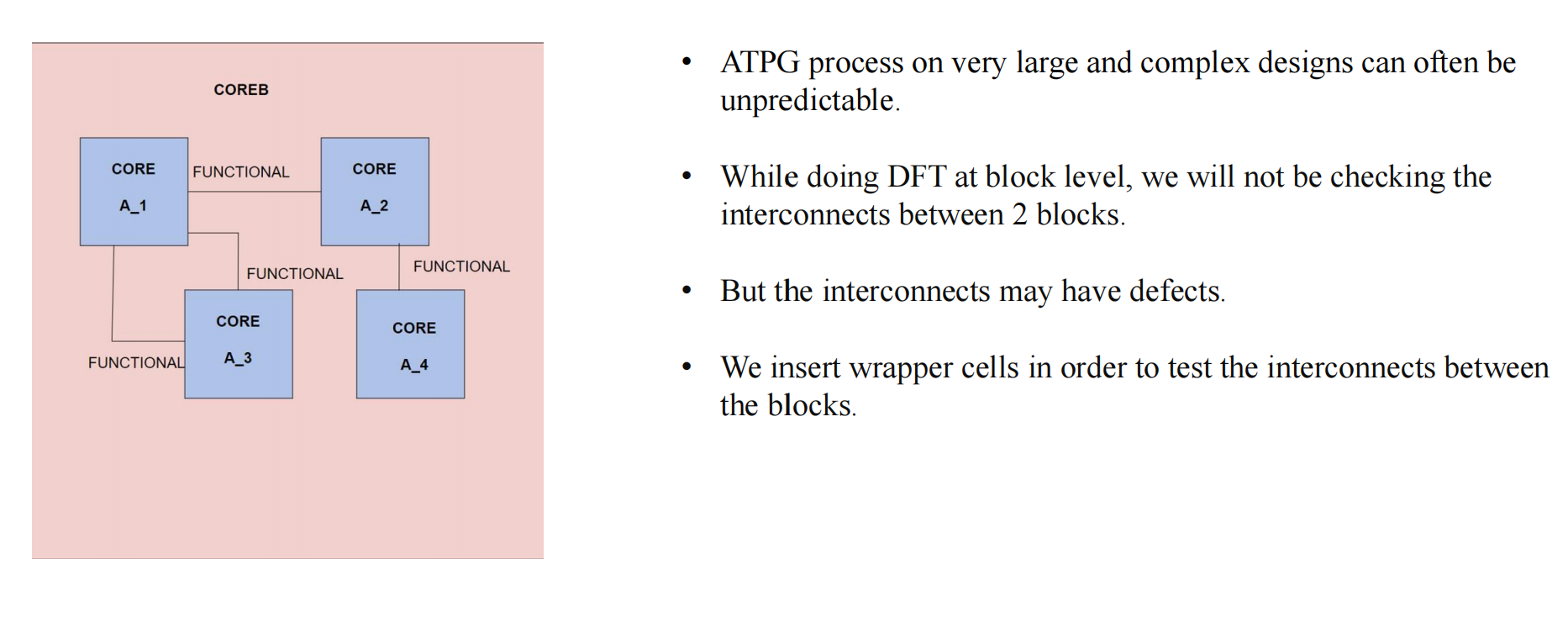 COREB

CORE
A_1

FUNCTIONAL

CORE
A_2

FUNCTIONAL

FUNCTIONAL

CORE
A_3

FUNCTIONAL

CORE
A_4

• ATPG process on very large and complex designs can often be unpredictable.

• While doing DFT at block level, we will not be checking the interconnects between 2 blocks.

• But the interconnects may have defects.

• We insert wrapper cells in order to test the interconnects between the blocks.